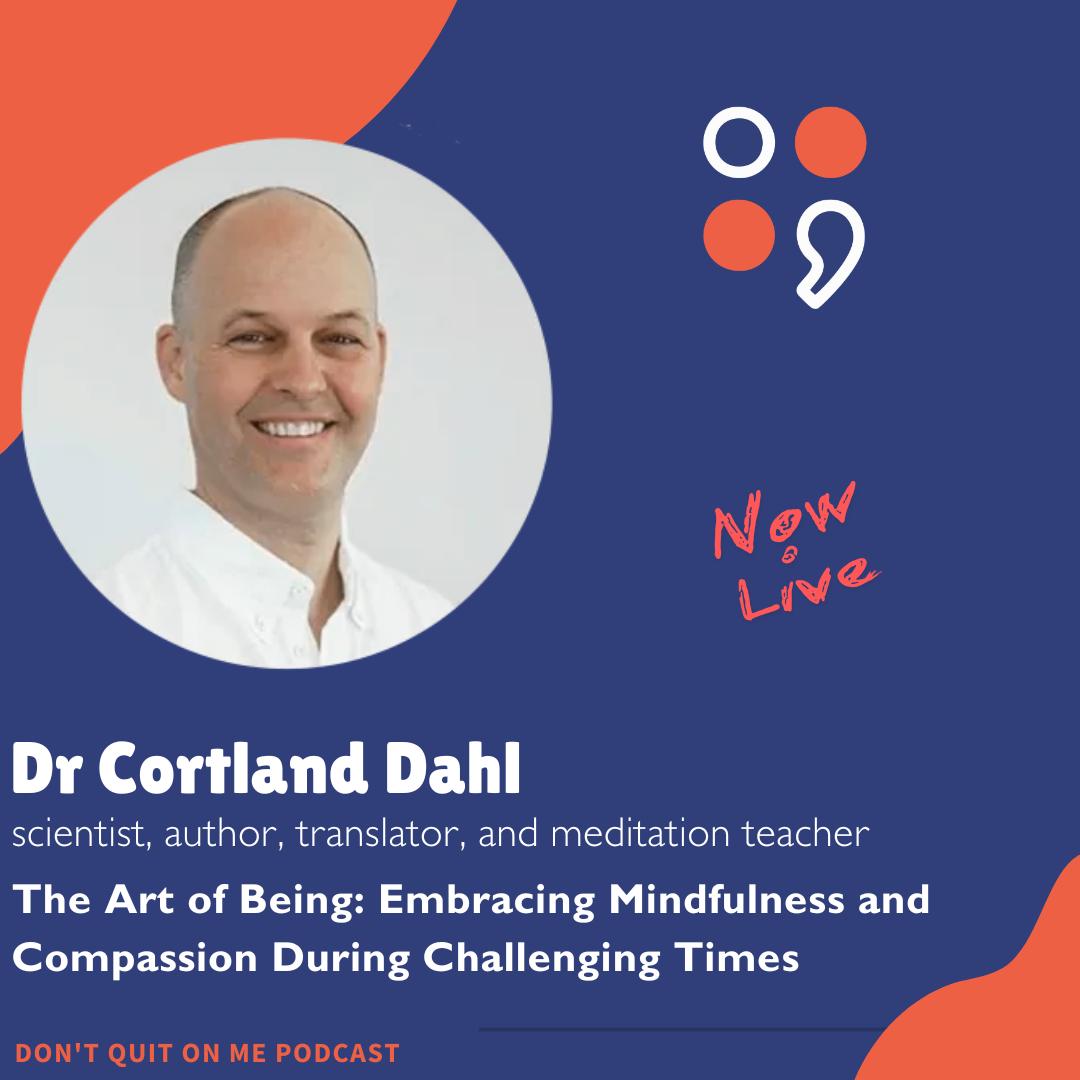 Now Live

Dr Cortland Dahl

scientist, author, translator, and meditation teacher

The Art of Being: Embracing Mindfulness and Compassion During Challenging Times

DON'T QUIT ON ME PODCAST